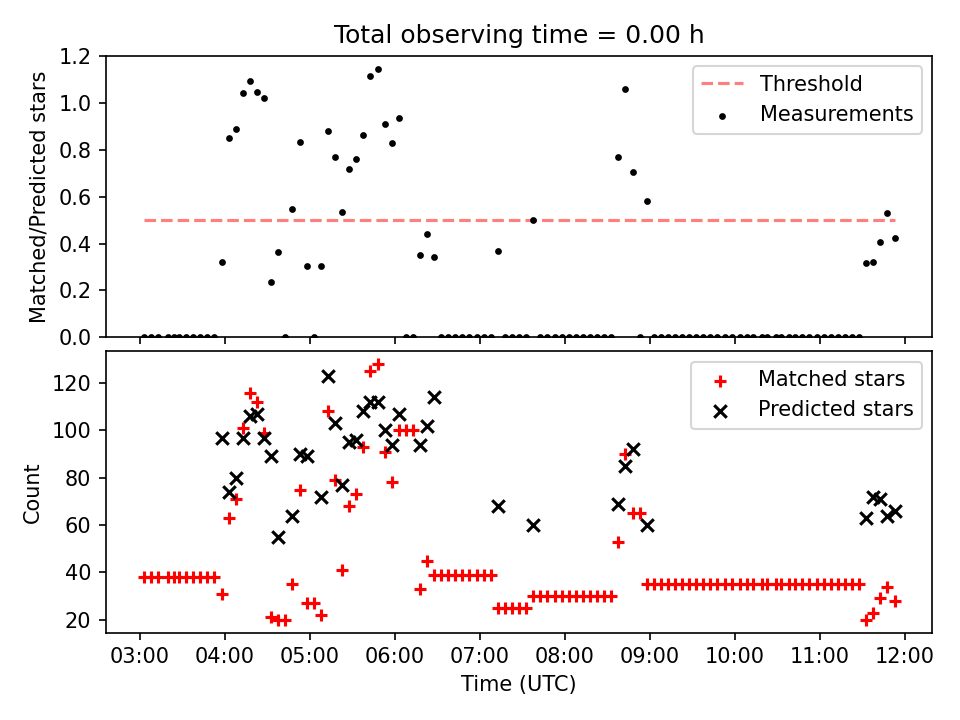 Total observing time = 0.00 h

Matched/Predicted stars

1.2
1.0
0.8
0.6
0.4
0.2
0.0

Threshold
Measurements

Count

120
100
80
60
40
20

Matched stars
Predicted stars

03:00 04:00 05:00 06:00 07:00 08:00 09:00 10:00 11:00 12:00

Time (UTC)